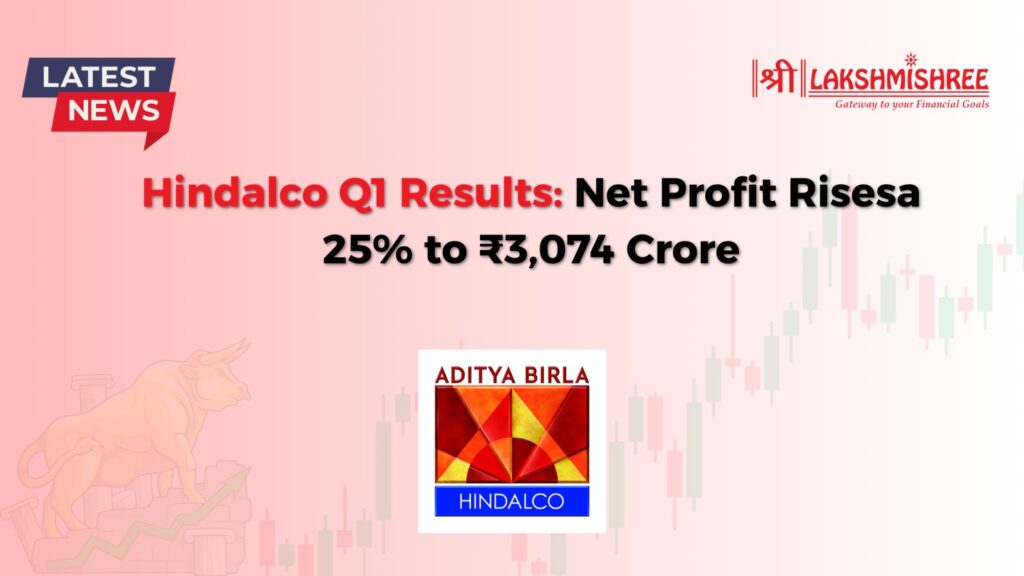 LATEST NEWS

श्री LAKSHMISHREE
Gateway to your Financial Goals

Hindalco Q1 Results: Net Profit Risesa 25% to ₹3,074 Crore

ADITYA BIRLA
HINDALCO